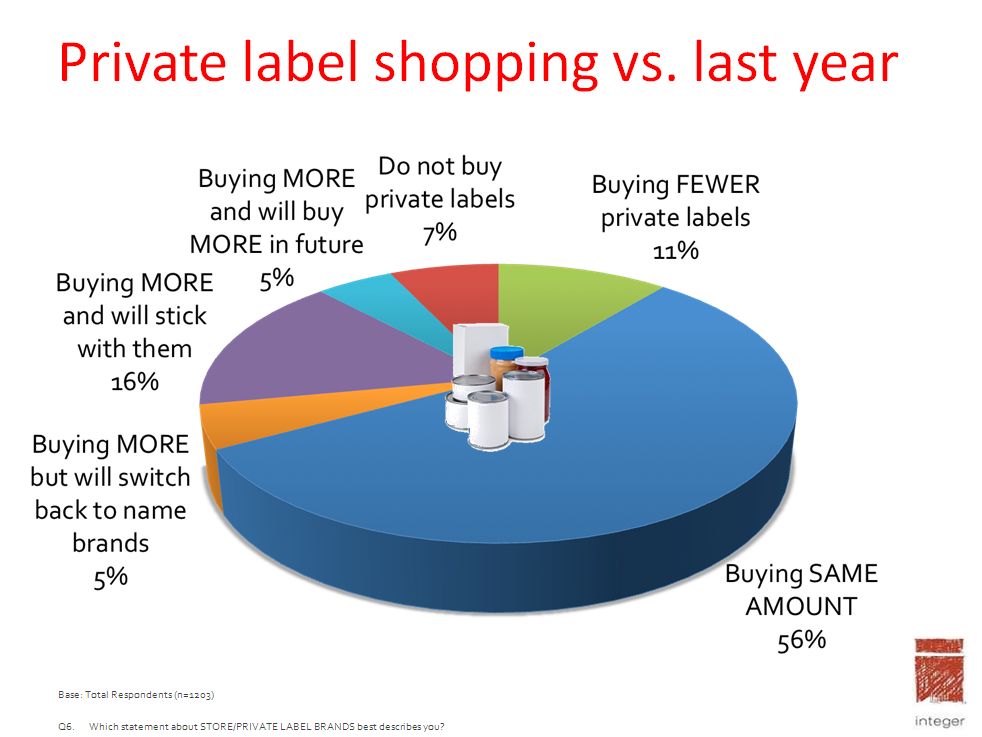 Private label shopping vs. last year

Buying MORE and will buy MORE in future 5%

Do not buy private labels 7%

Buying FEWER private labels 11%

Buying MORE and will stick with them 16%

Buying MORE but will switch back to name brands 5%

Buying SAME AMOUNT 56%

Base: Total Respondents (n=1203)

Q6. Which statement about STORE/PRIVATE LABEL BRANDS best describes you?

integer